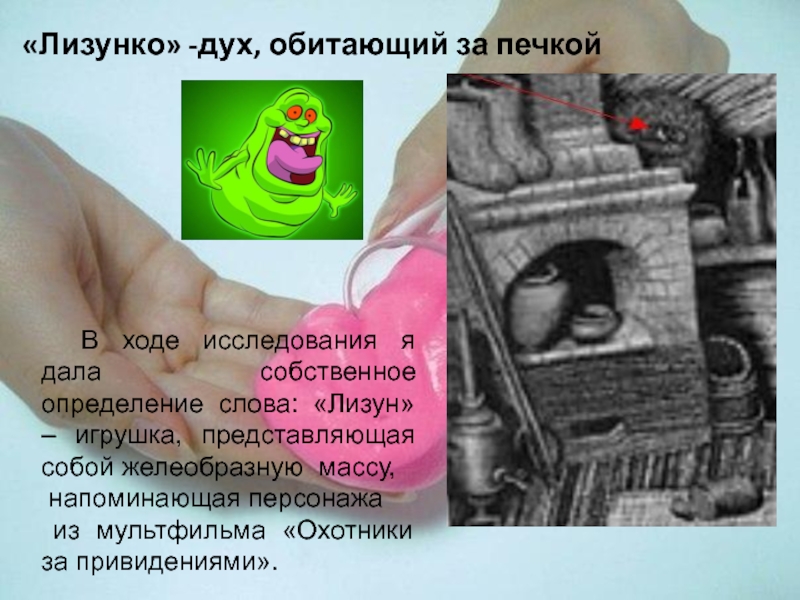 «Лизунко» -дух, обитающий за печкой

В ходе исследования я дала собственное определение слова: «Лизун» – игрушка, представляющая собой желеобразную массу, напоминающая персонажа из мультфильма «Охотники за привидениями».